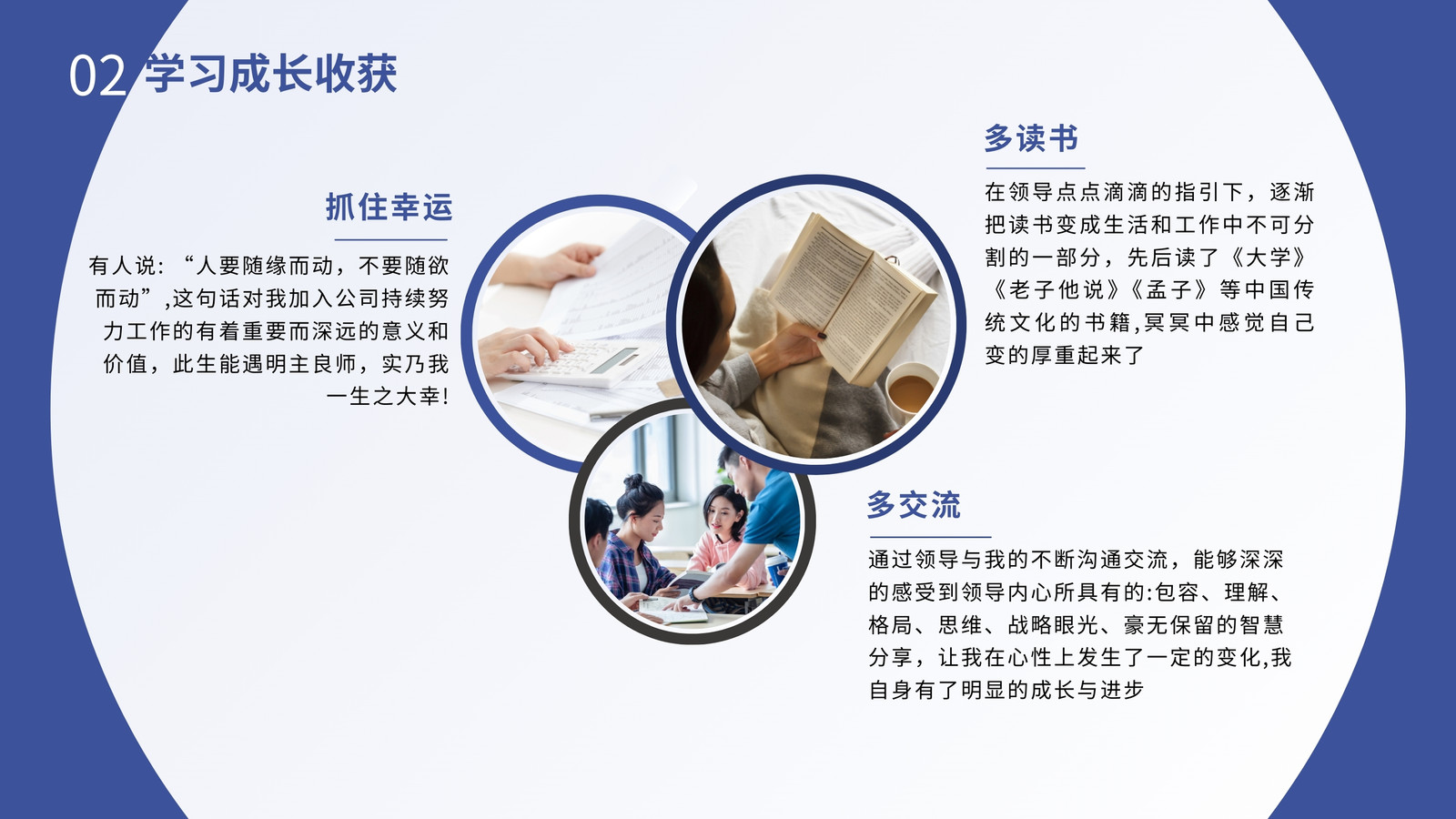 02 学习成长收获

抓住幸运

有人说:“人要随缘而动,不要随欲而动”,这句话对我加入公司持续努力工作的有着重要而深远的意义和价值,此生能遇明主良师,实乃我一生之大幸!

多读书

在领导点点滴滴的指引下,逐渐把读书变成生活和工作中不可分割的一部分,先后读了《大学》《老子他说》《孟子》等中国传统文化的书籍,冥冥中感觉自己变的厚重起来了

多交流

通过领导与我的不断沟通交流,能够深深的感受到领导内心所具有的:包容、理解、格局、思维、战略眼光、豪无保留的智慧分享,让我在心性上发生了一定的变化,我自身有了明显的成长与进步